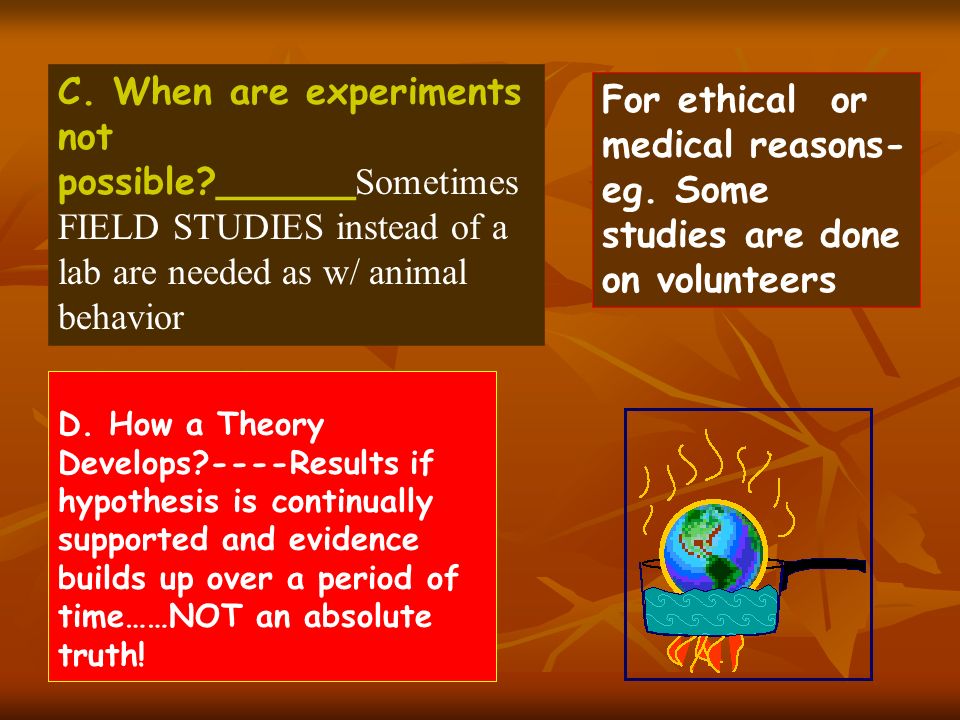 C. When are experiments not possible?_______Sometimes FIELD STUDIES instead of a lab are needed as w/ animal behavior

For ethical or medical reasons- eg. Some studies are done on volunteers

D. How a Theory Develops?----Results if hypothesis is continually supported and evidence builds up over a period of time……NOT an absolute truth!